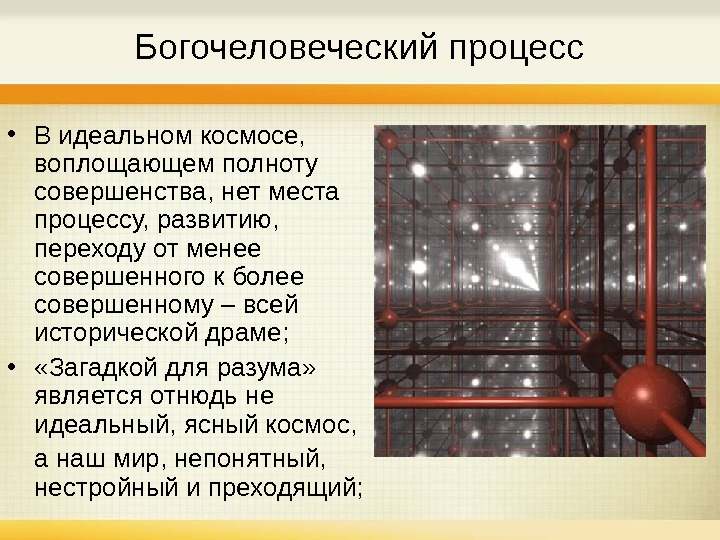 Богочеловеческий процесс

• В идеальном космосе, воплощающем полноту совершенства, нет места процессу, развитию, переходу от менее совершенного к более совершенному – всей исторической драме;

• «Загадкой для разума» является отнюдь не идеальный, ясный космос,

а наш мир, непонятный, нестройный и преходящий;